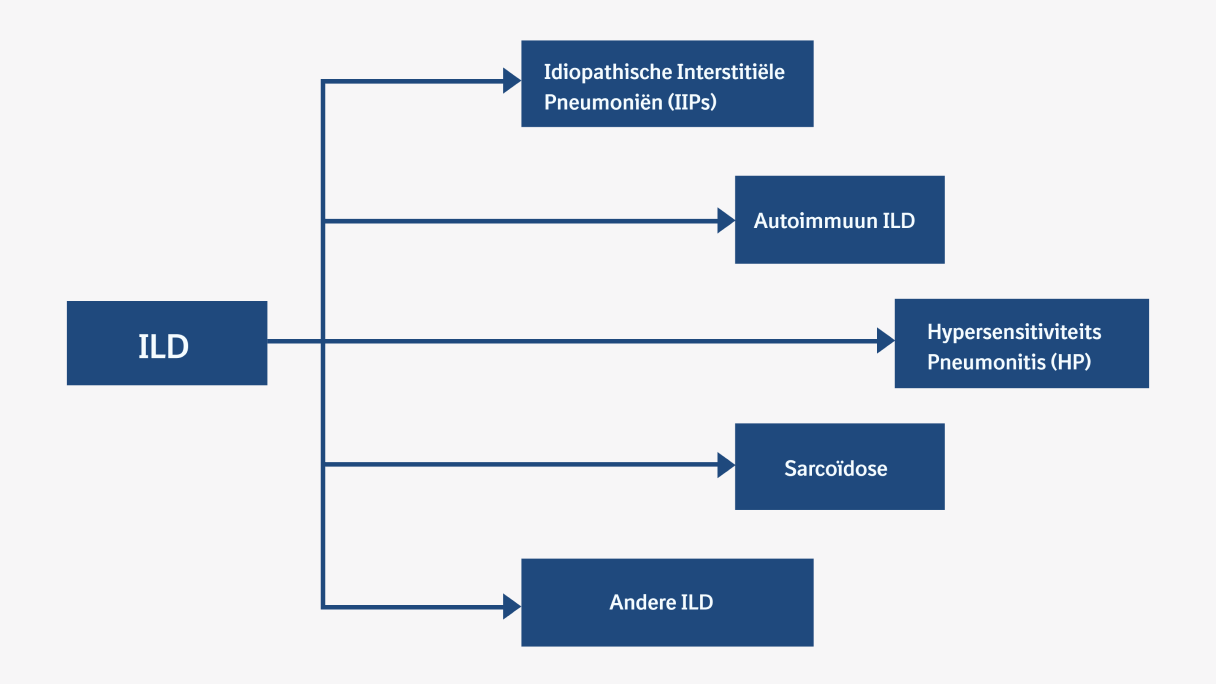 ILD

Idiopathische Interstitiële Pneumoniën (IIPs)

Autoimmuun ILD

Hypersensitiviteits Pneumonitis (HP)

Sarcoïdose

Andere ILD